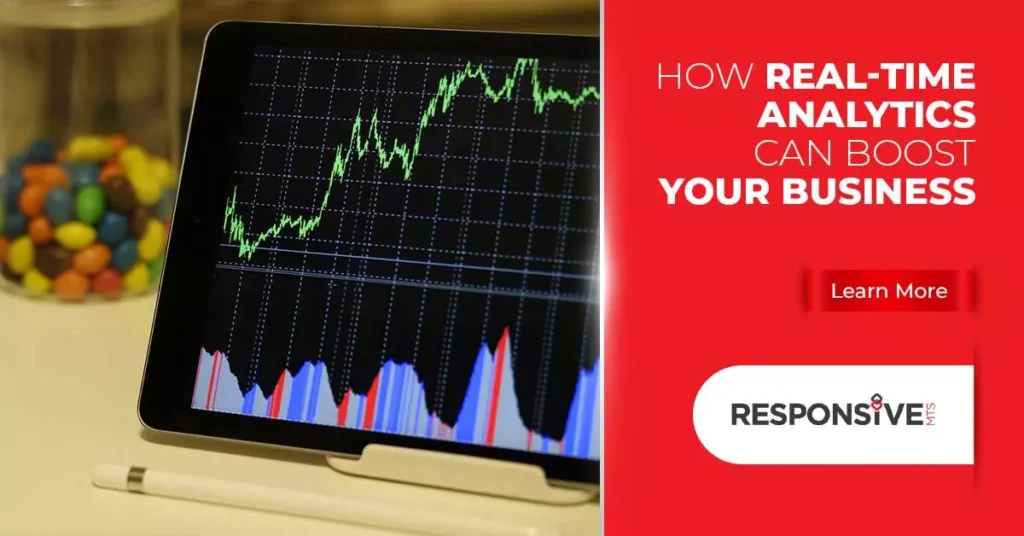 HOW REAL-TIME ANALYTICS CAN BOOST YOUR BUSINESS

Learn More

RESPONSIVE MTS